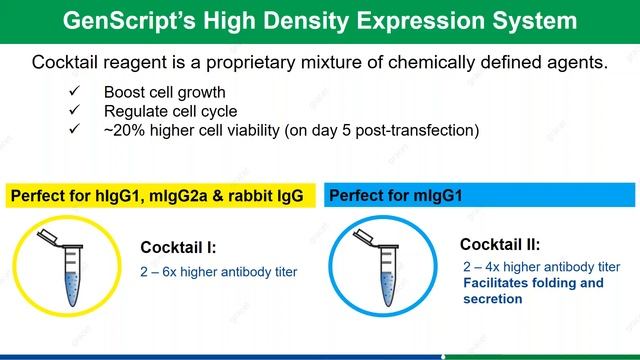 GenScript's High Density Expression System

Cocktail reagent is a proprietary mixture of chemically defined agents.

✓ Boost cell growth
✓ Regulate cell cycle
✓ ~20% higher cell viability (on day 5 post-transfection)

Perfect for hIgG1, mIgG2a & rabbit IgG

Cocktail I:
2 – 6x higher antibody titer

Perfect for mIgG1

Cocktail II:
2 – 4x higher antibody titer
Facilitates folding and secretion